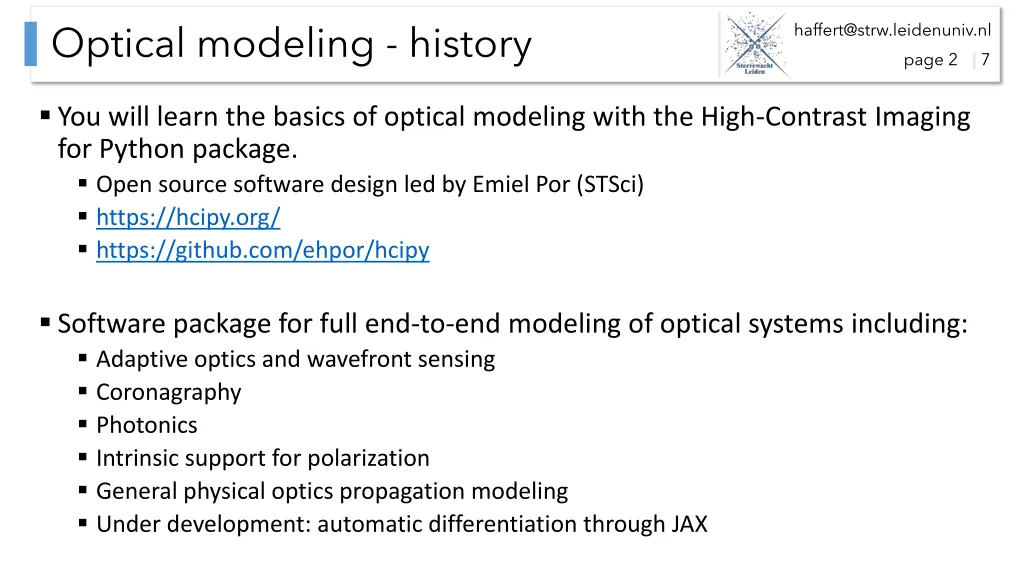 Optical modeling - history

Sterrewacht Leiden

haffert@strw.leidenuniv.nl

page 2 | 7

▪ You will learn the basics of optical modeling with the High-Contrast Imaging for Python package.
▪ Open source software design led by Emiel Por (STSci)
▪ https://hcipy.org/
▪ https://github.com/ehpor/hcipy

▪ Software package for full end-to-end modeling of optical systems including:
▪ Adaptive optics and wavefront sensing
▪ Coronagraphy
▪ Photonics
▪ Intrinsic support for polarization
▪ General physical optics propagation modeling
▪ Under development: automatic differentiation through JAX